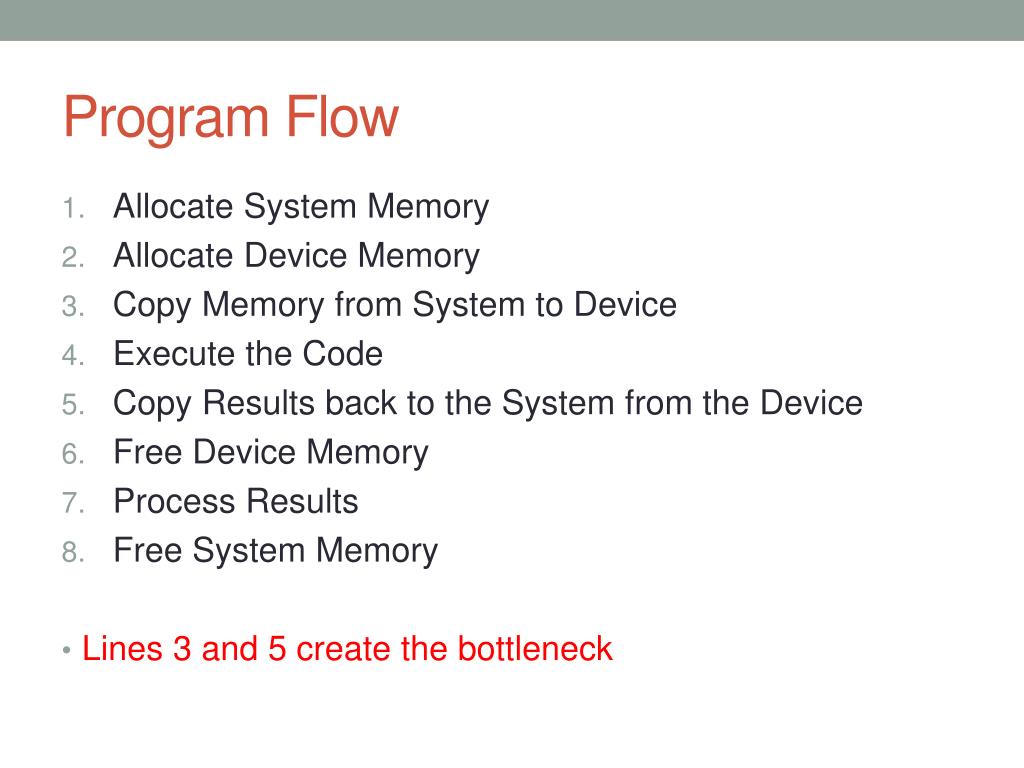 Program Flow

1. Allocate System Memory
2. Allocate Device Memory
3. Copy Memory from System to Device
4. Execute the Code
5. Copy Results back to the System from the Device
6. Free Device Memory
7. Process Results
8. Free System Memory

• Lines 3 and 5 create the bottleneck